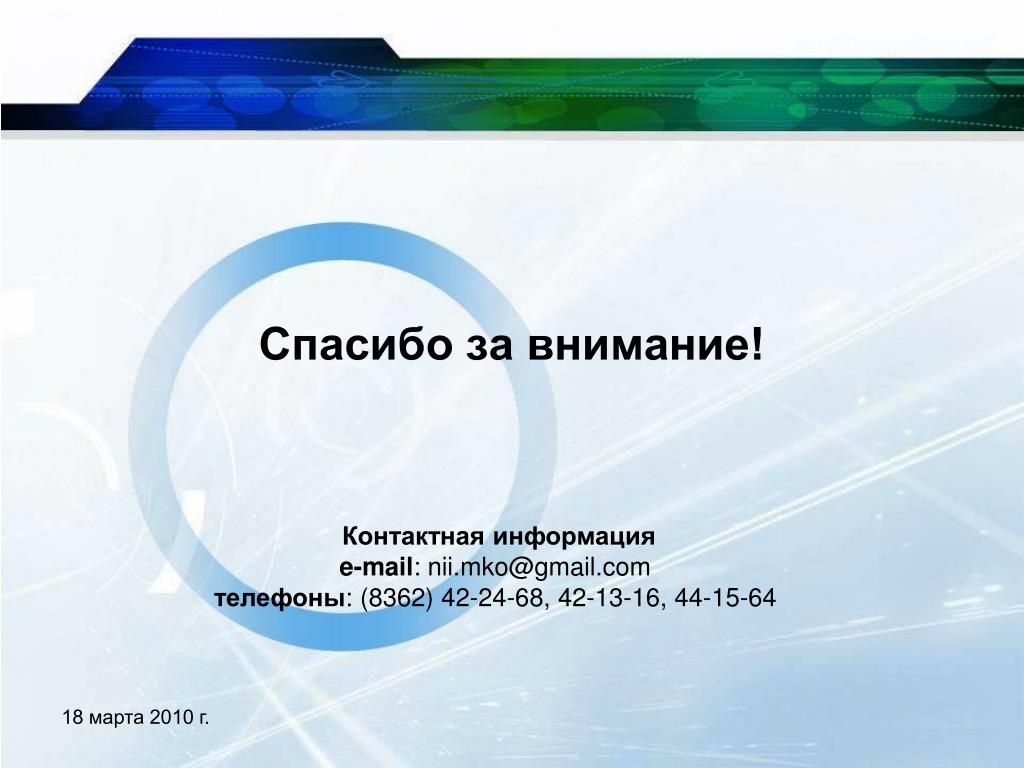 Спасибо за внимание!

Контактная информация
e-mail: nii.mko@gmail.com
телефоны: (8362) 42-24-68, 42-13-16, 44-15-64

18 марта 2010 г.